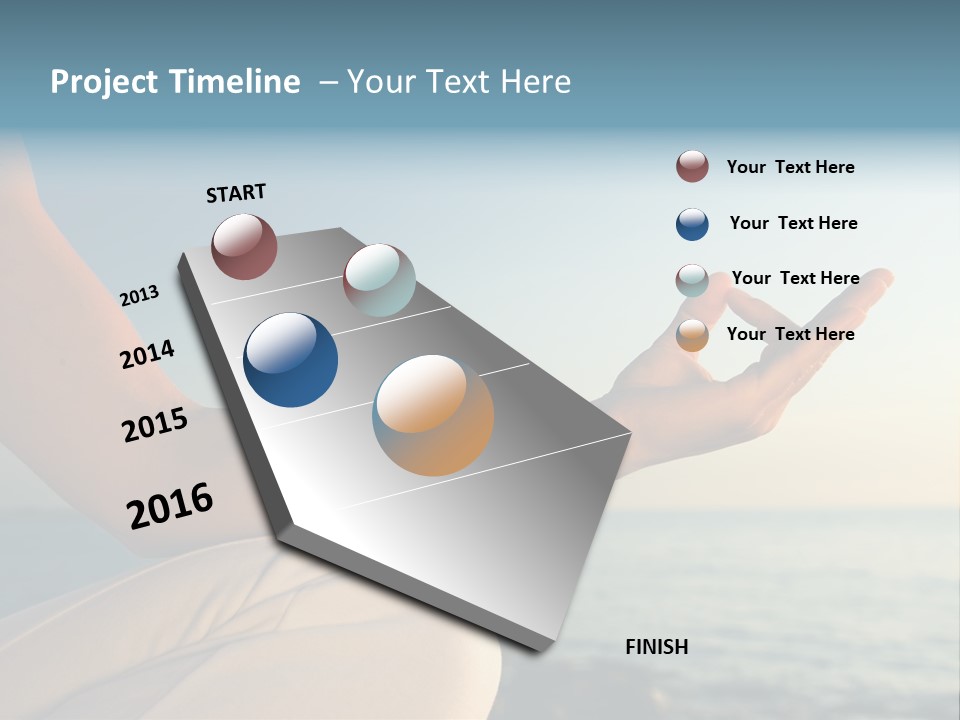 Project Timeline – Your Text Here

START

2013

2014

2015

2016

FINISH

Your Text Here

Your Text Here

Your Text Here

Your Text Here